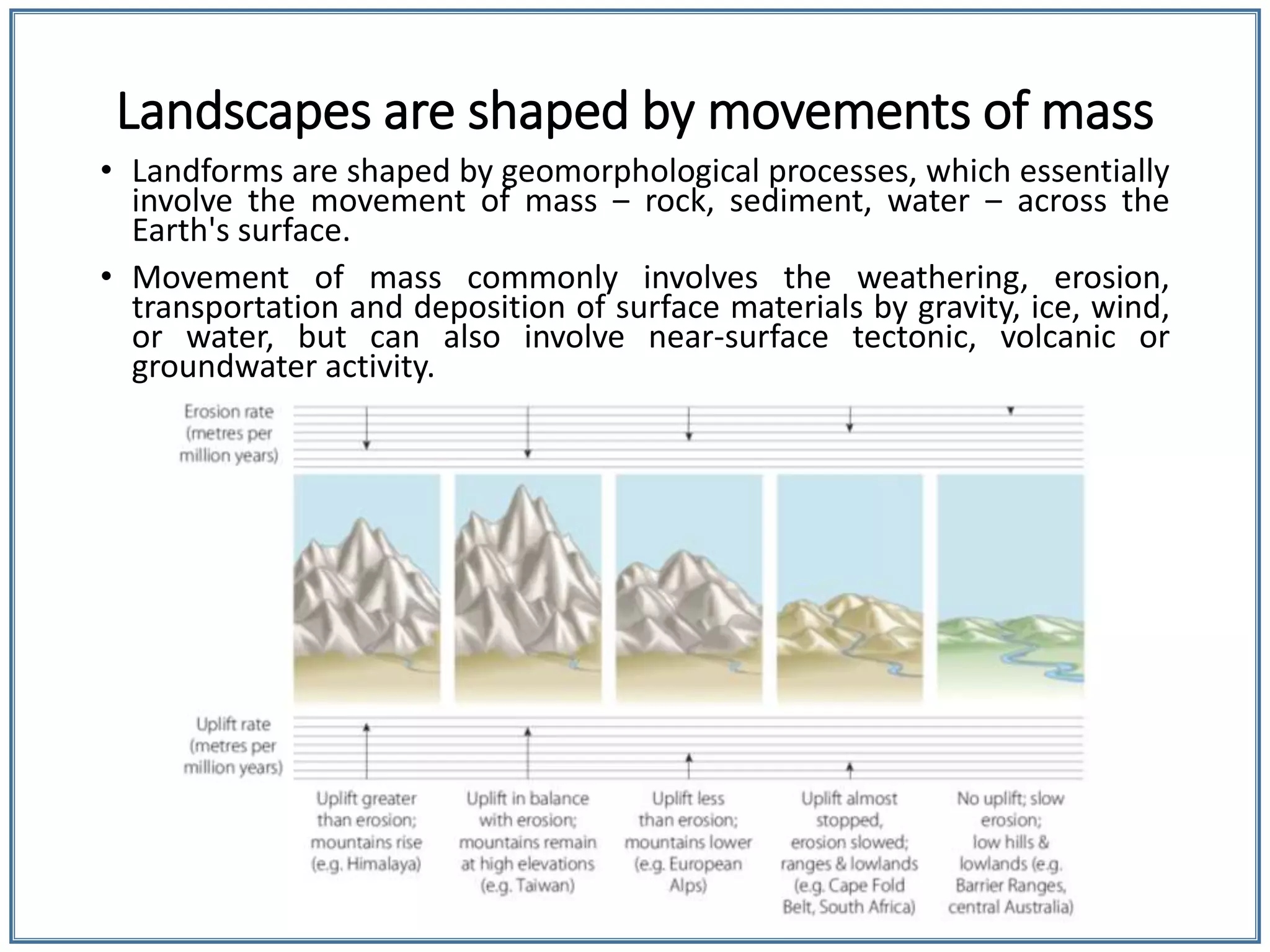 Landscapes are shaped by movements of mass

• Landforms are shaped by geomorphological processes, which essentially involve the movement of mass – rock, sediment, water – across the Earth's surface.

• Movement of mass commonly involves the weathering, erosion, transportation and deposition of surface materials by gravity, ice, wind, or water, but can also involve near-surface tectonic, volcanic or groundwater activity.

Erosion rate (metres per million years)

Uplift rate (metres per million years)

Uplift greater than erosion; mountains rise (e.g. Himalaya)

Uplift in balance with erosion; mountains remain at high elevations (e.g. Taiwan)

Uplift less than erosion; mountains lower (e.g. European Alps)

Uplift almost stopped, erosion slowed; ranges & lowlands (e.g. Cape Fold Belt, South Africa)

No uplift; slow erosion; low hills & lowlands (e.g. Barrier Ranges, central Australia)